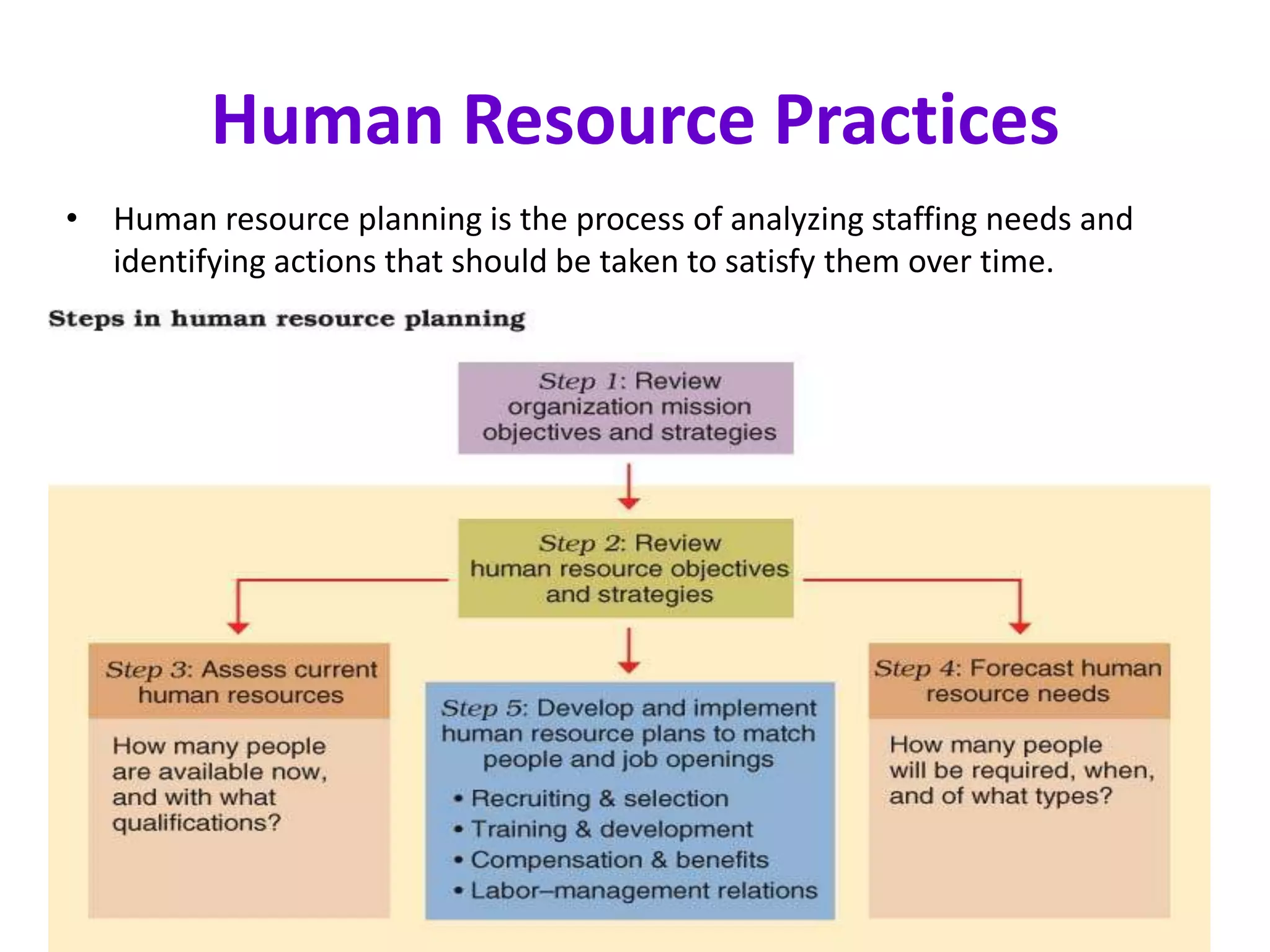 Human Resource Practices

• Human resource planning is the process of analyzing staffing needs and identifying actions that should be taken to satisfy them over time.

Steps in human resource planning

Step 1: Review organization mission objectives and strategies

Step 2: Review human resource objectives and strategies

Step 3: Assess current human resources

How many people are available now, and with what qualifications?

Step 5: Develop and implement human resource plans to match people and job openings

• Recruiting & selection
• Training & development
• Compensation & benefits
• Labor–management relations

Step 4: Forecast human resource needs

How many people will be required, when, and of what types?